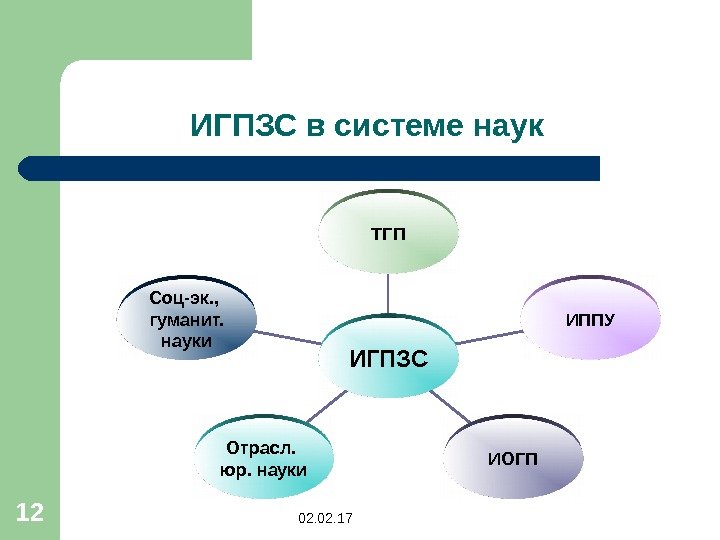 ИГПЗС в системе наук

ТГП

Соц-эк., гуманит. науки

ИППУ

ИГПЗС

Отрасл. юр. науки

ИОГП

12

02.02.17